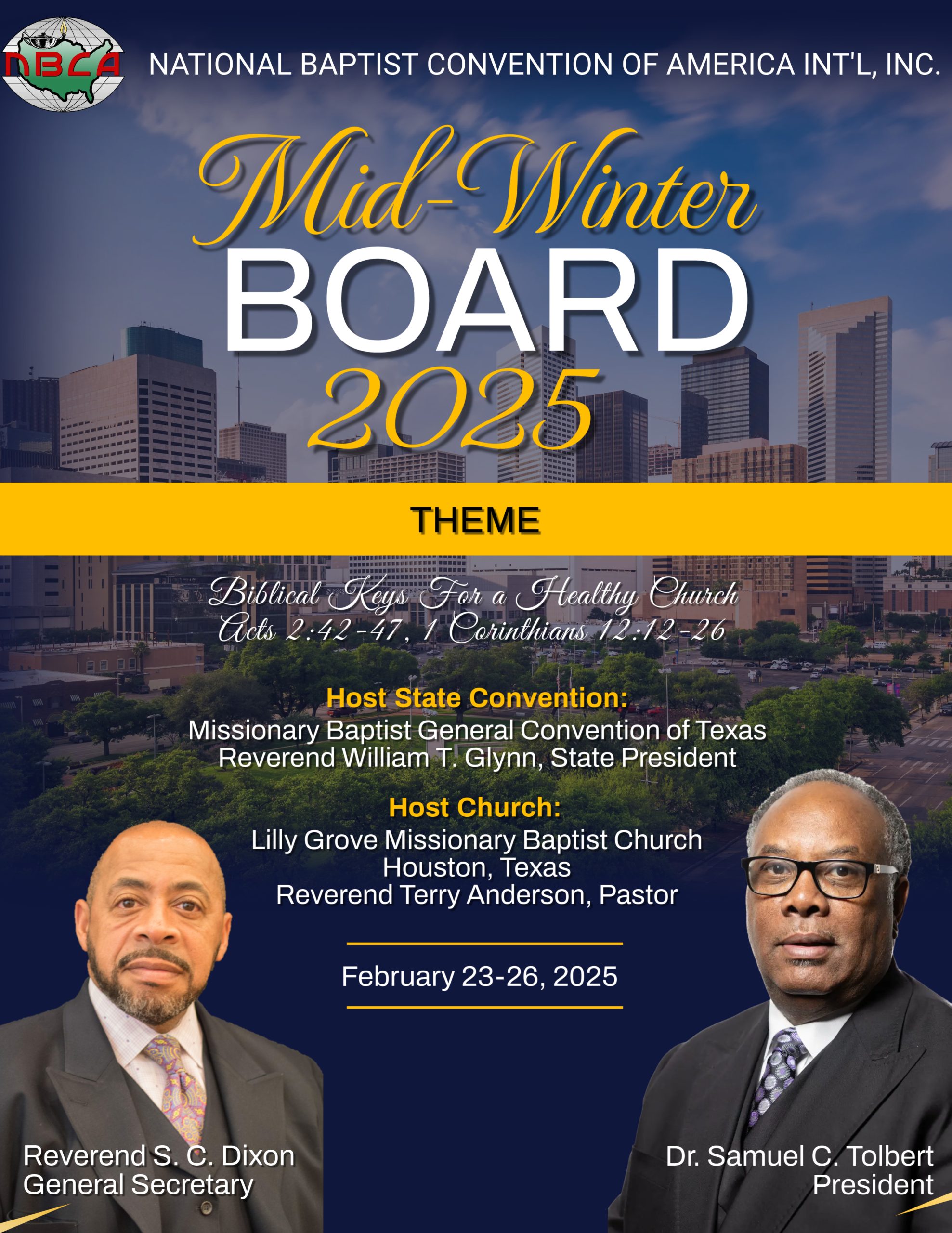 NBCA

NATIONAL BAPTIST CONVENTION OF AMERICA INT'L, INC.

Mid-Winter
BOARD
2025

THEME

Biblical Keys For a Healthy Church
Acts 2:42-47, 1 Corinthians 12:12-26

Host State Convention:
Missionary Baptist General Convention of Texas
Reverend William T. Glynn, State President

Host Church:
Lilly Grove Missionary Baptist Church
Houston, Texas
Reverend Terry Anderson, Pastor

February 23-26, 2025

Reverend S. C. Dixon
General Secretary

Dr. Samuel C. Tolbert
President